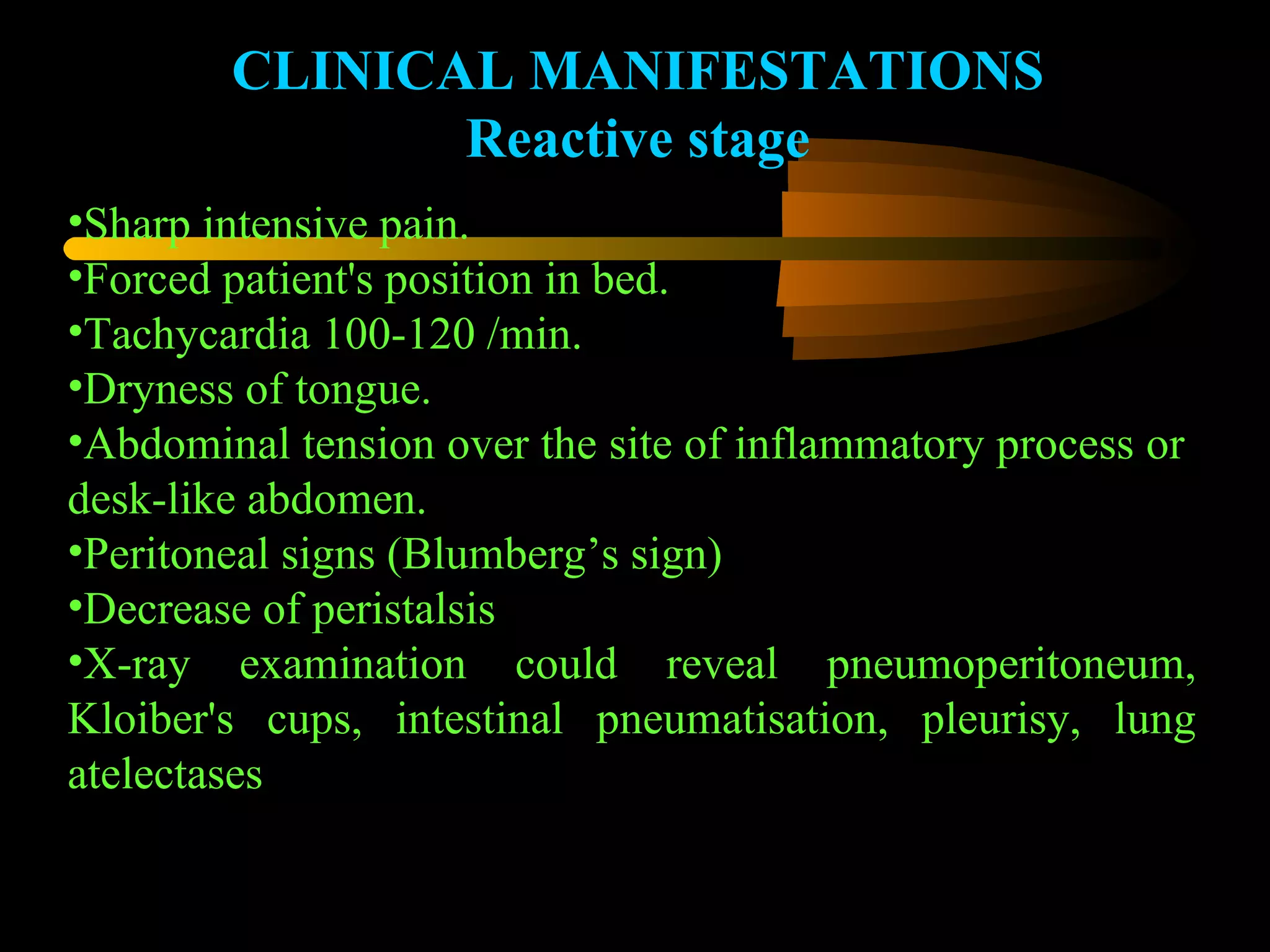 CLINICAL MANIFESTATIONS
Reactive stage

•Sharp intensive pain.
•Forced patient's position in bed.
•Tachycardia 100-120 /min.
•Dryness of tongue.
•Abdominal tension over the site of inflammatory process or desk-like abdomen.
•Peritoneal signs (Blumberg’s sign)
•Decrease of peristalsis
•X-ray examination could reveal pneumoperitoneum, Kloiber's cups, intestinal pneumatisation, pleurisy, lung atelectases